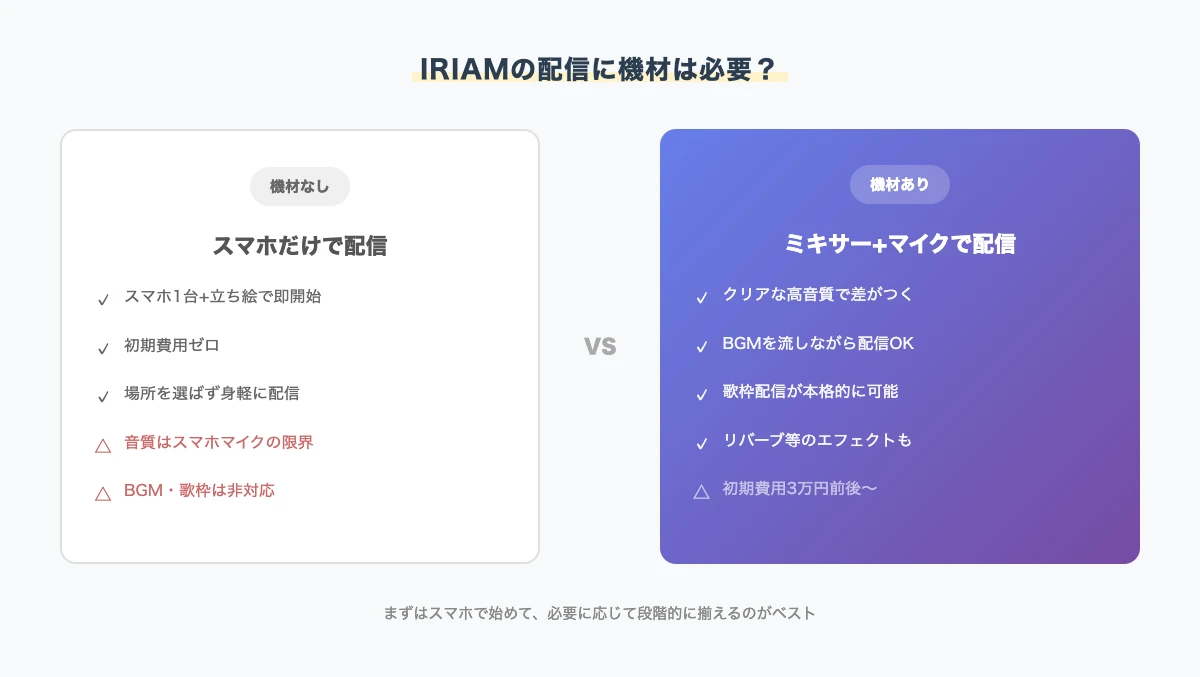 IRIAMの配信に機材は必要？

機材なし

スマホだけで配信

✓ スマホ1台+立ち絵で即開始

✓ 初期費用ゼロ

✓ 場所を選ばず身軽に配信

△ 音質はスマホマイクの限界

△ BGM・歌枠は非対応

VS

機材あり

ミキサー+マイクで配信

✓ クリアな高音質で差がつく

✓ BGMを流しながら配信OK

✓ 歌枠配信が本格的に可能

✓ リバーブ等のエフェクトも

△ 初期費用3万円前後〜

まずはスマホで始めて、必要に応じて段階的に揃えるのがベスト